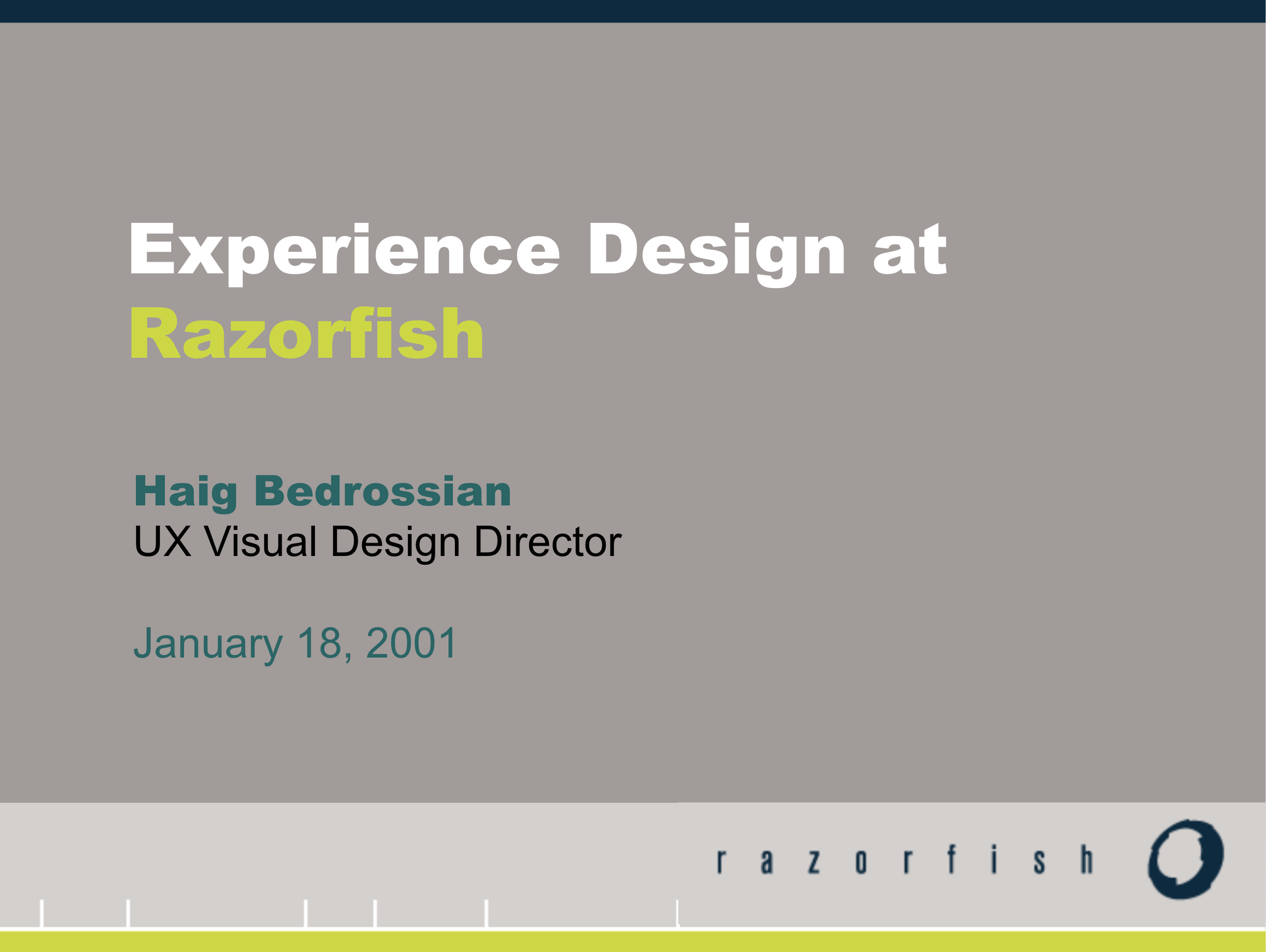 Experience Design at Razorfish

Haig Bedrossian
UX Visual Design Director

January 18, 2001

razorfish